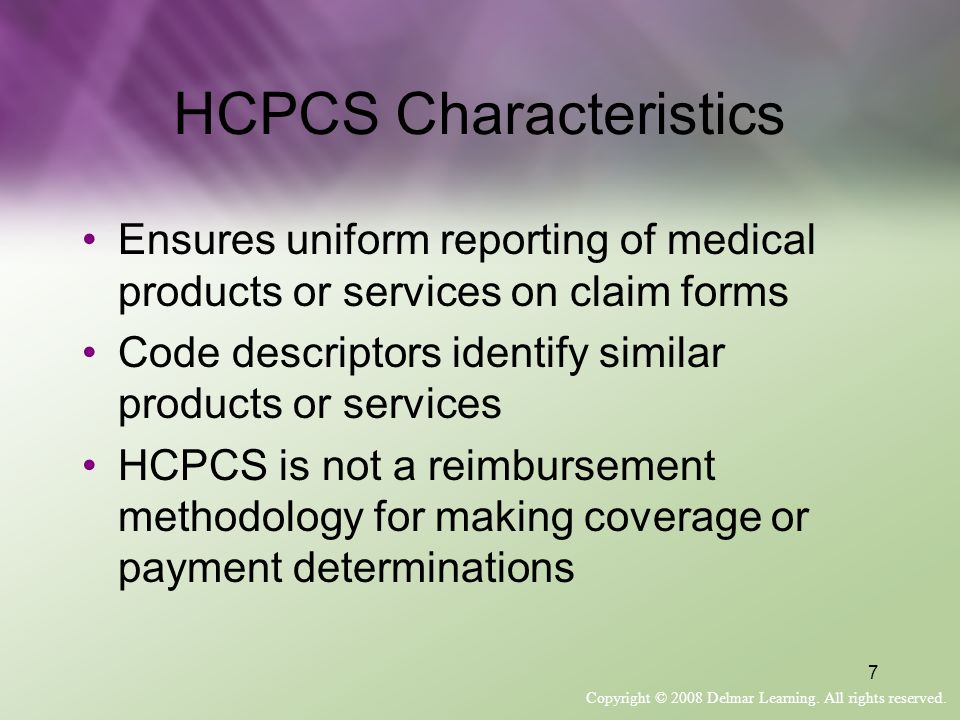 HCPCS Characteristics

• Ensures uniform reporting of medical products or services on claim forms
• Code descriptors identify similar products or services
• HCPCS is not a reimbursement methodology for making coverage or payment determinations

7

Copyright © 2008 Delmar Learning. All rights reserved.